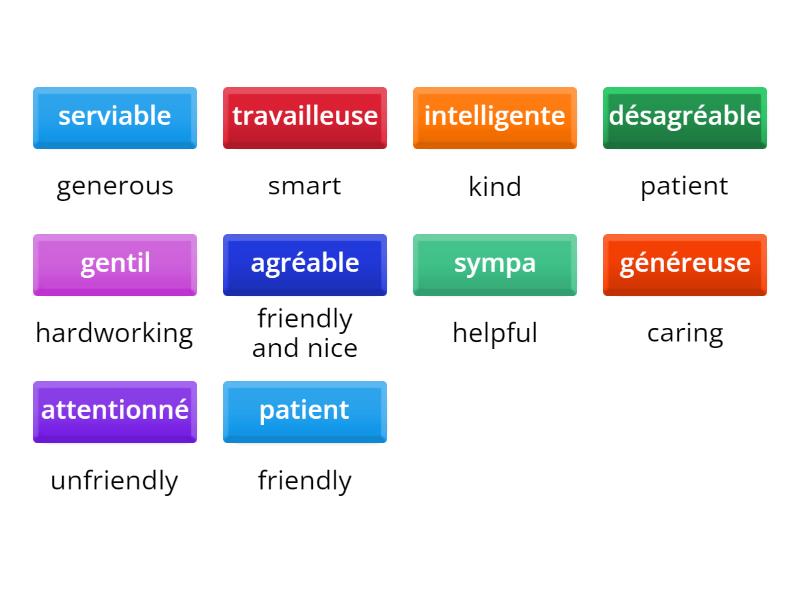 serviable

generous

travailleuse

smart

intelligente

kind

désagréable

patient

gentil

hardworking

agréable

friendly and nice

sympa

helpful

généreuse

caring

attentionné

unfriendly

patient

friendly